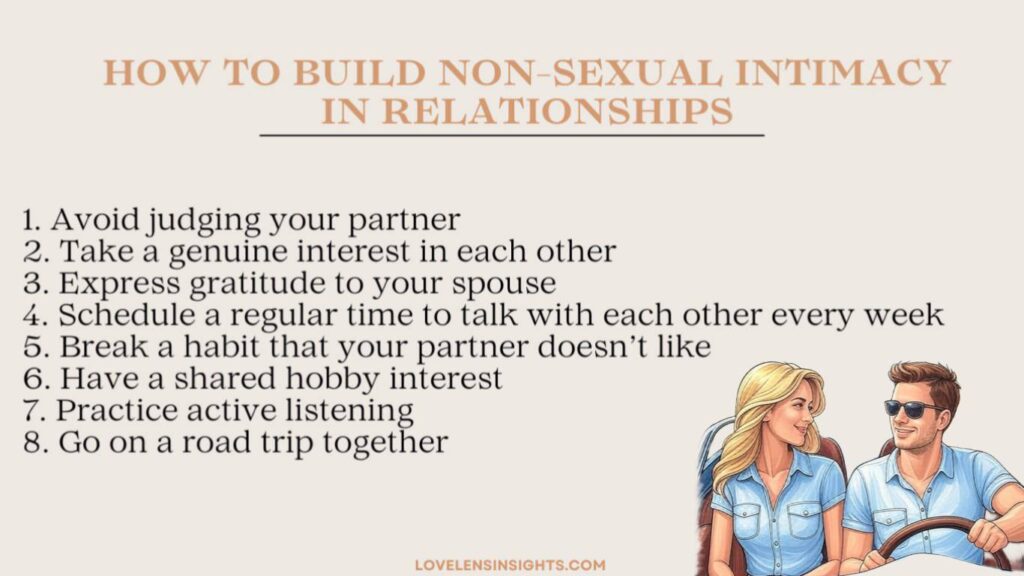 HOW TO BUILD NON-SEXUAL INTIMACY IN RELATIONSHIPS

1. Avoid judging your partner
2. Take a genuine interest in each other
3. Express gratitude to your spouse
4. Schedule a regular time to talk with each other every week
5. Break a habit that your partner doesn't like
6. Have a shared hobby interest
7. Practice active listening
8. Go on a road trip together

LOVELENSINSIGHTS.COM